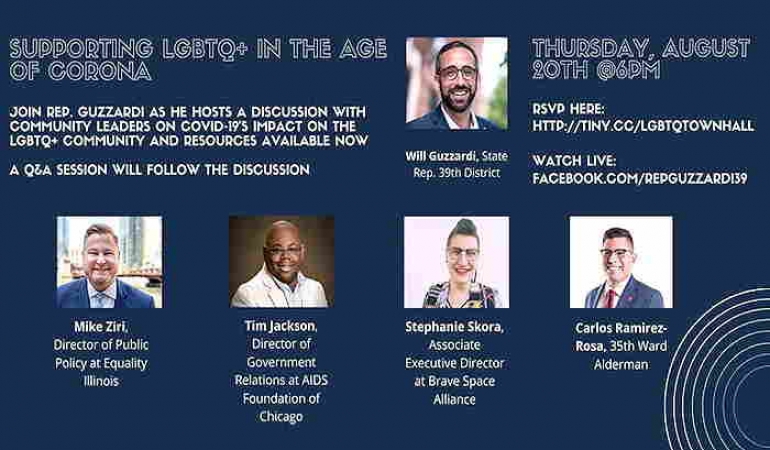 SUPPORTING LGBTQ+ IN THE AGE OF CORONA

JOIN REP. GUZZARDI AS HE HOSTS A DISCUSSION WITH COMMUNITY LEADERS ON COVID-19'S IMPACT ON THE LGBTQ+ COMMUNITY AND RESOURCES AVAILABLE NOW

A Q&A SESSION WILL FOLLOW THE DISCUSSION

Will Guzzardi, State Rep. 39th District

THURSDAY, AUGUST 20TH @6PM

RSVP HERE: HTTP://TINY.CC/LGBTQTOWNHALL

WATCH LIVE: FACEBOOK.COM/REPGUZZARDI39

Mike Ziri, Director of Public Policy at Equality Illinois

Tim Jackson, Director of Government Relations at AIDS Foundation of Chicago

Stephanie Skora, Associate Executive Director at Brave Space Alliance

Carlos Ramirez-Rosa, 35th Ward Alderman